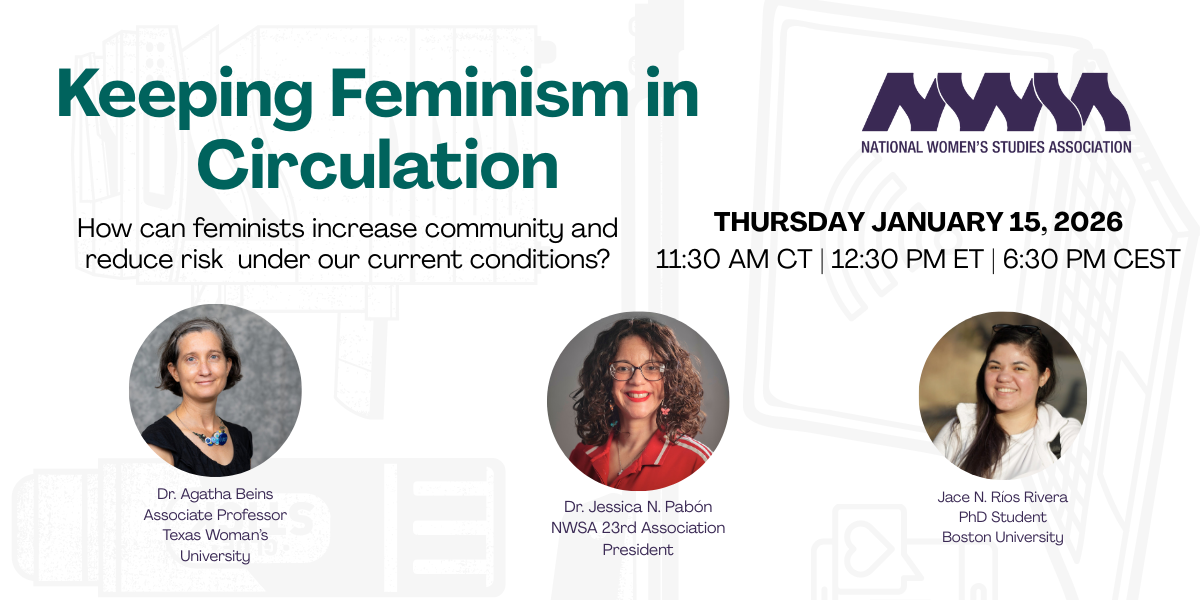 Keeping Feminism in Circulation

How can feminists increase community and reduce risk under our current conditions?

NWSA
NATIONAL WOMEN'S STUDIES ASSOCIATION

THURSDAY JANUARY 15, 2026
11:30 AM CT | 12:30 PM ET | 6:30 PM CEST

Dr. Agatha Beins
Associate Professor
Texas Woman's University

Dr. Jessica N. Pabón
NWSA 23rd Association President

Jace N. Ríos Rivera
PhD Student
Boston University